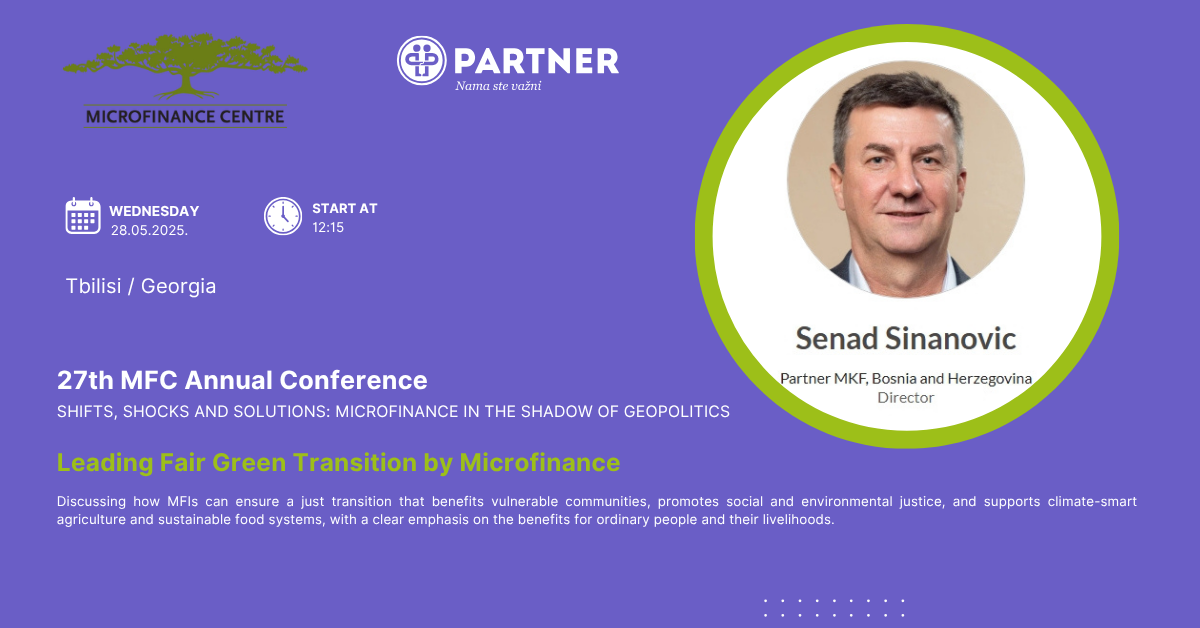 MICROFINANCE CENTRE

PARTNER
Nama ste važni

WEDNESDAY
28.05.2025.

START AT
12:15

Tbilisi / Georgia

Senad Sinanovic
Partner MKF, Bosnia and Herzegovina
Director

27th MFC Annual Conference
SHIFTS, SHOCKS AND SOLUTIONS: MICROFINANCE IN THE SHADOW OF GEOPOLITICS

Leading Fair Green Transition by Microfinance

Discussing how MFIs can ensure a just transition that benefits vulnerable communities, promotes social and environmental justice, and supports climate-smart agriculture and sustainable food systems, with a clear emphasis on the benefits for ordinary people and their livelihoods.